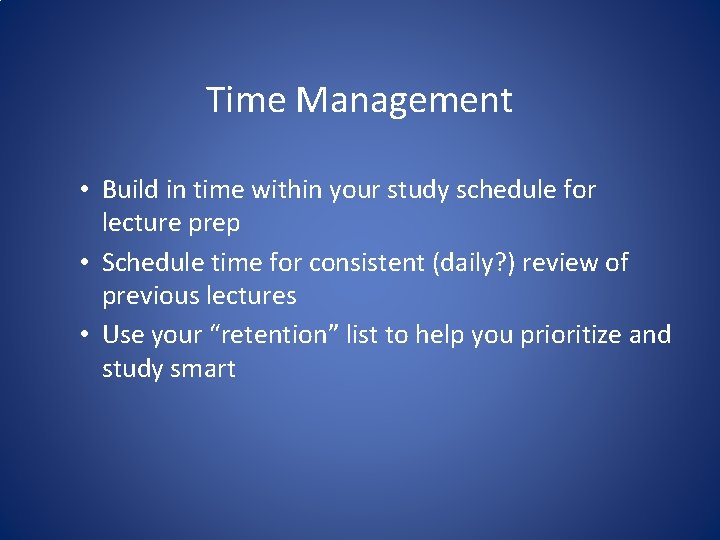 Time Management

• Build in time within your study schedule for lecture prep
• Schedule time for consistent (daily?) review of previous lectures
• Use your “retention” list to help you prioritize and study smart